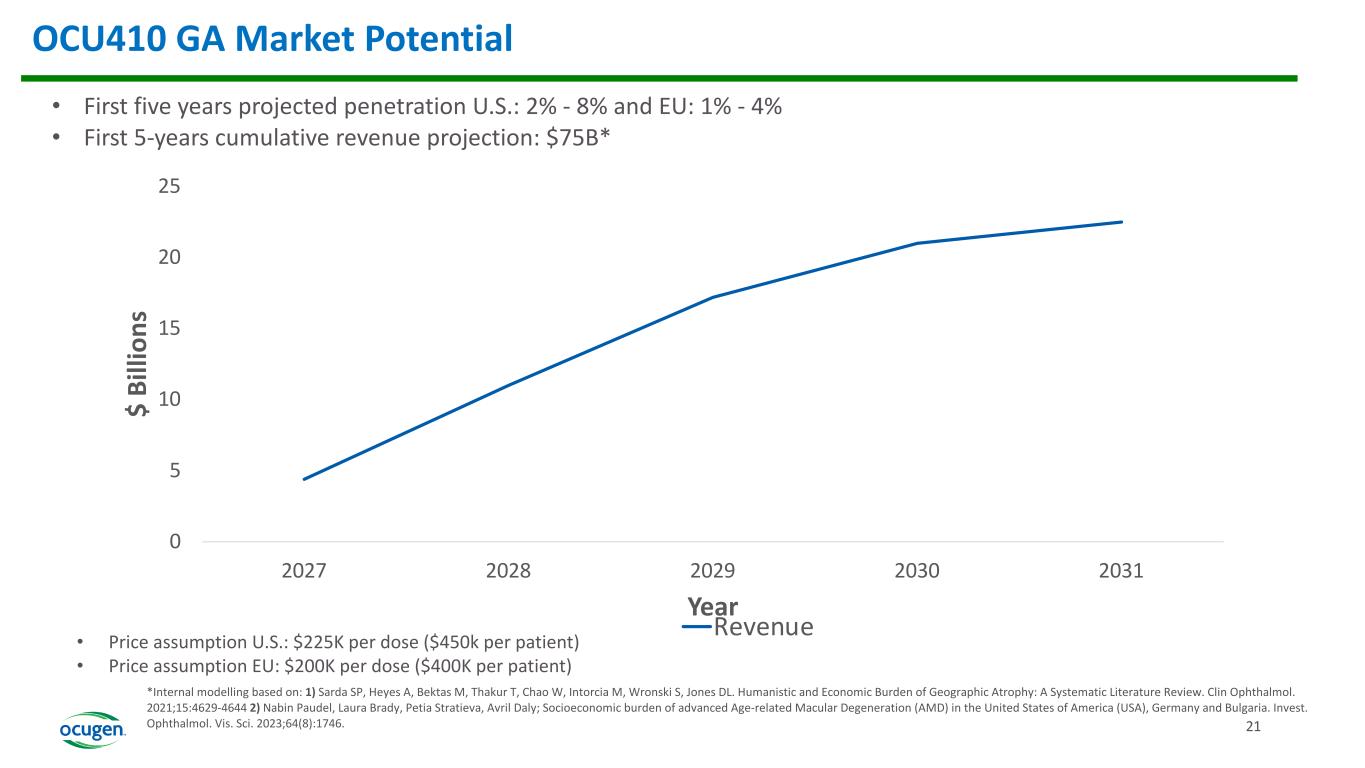 OCU410 GA Market Potential

• First five years projected penetration U.S.: 2% - 8% and EU: 1% - 4%
• First 5-years cumulative revenue projection: $75B*

25
20
15
10
5
0

$ Billions

2027 2028 2029 2030 2031

Year

Revenue

• Price assumption U.S.: $225K per dose ($450k per patient)
• Price assumption EU: $200K per dose ($400K per patient)

*Internal modelling based on: 1) Sarda SP, Heyes A, Bektas M, Thakur T, Chao W, Intorcia M, Wronski S, Jones DL. Humanistic and Economic Burden of Geographic Atrophy: A Systematic Literature Review. Clin Ophthalmol. 2021;15:4629-4644 2) Nabin Paudel, Laura Brady, Petia Stratieva, Avril Daly; Socioeconomic burden of advanced Age-related Macular Degeneration (AMD) in the United States of America (USA), Germany and Bulgaria. Invest. Ophthalmol. Vis. Sci. 2023;64(8):1746.

ocugen

21